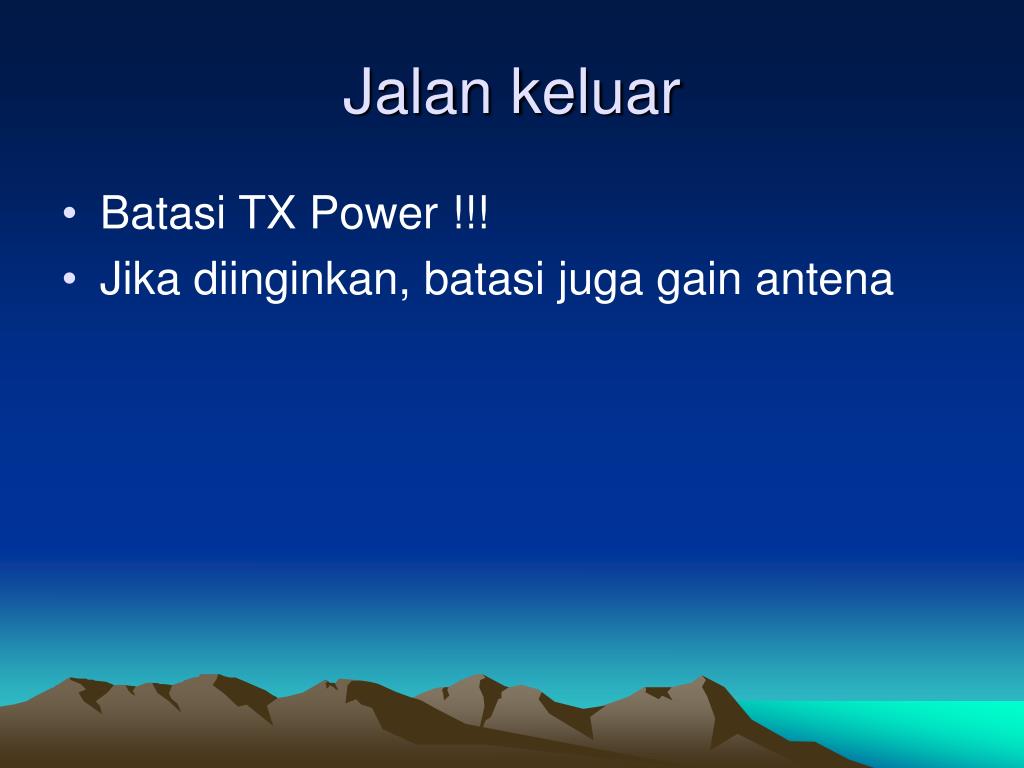 Jalan keluar

• Batasi TX Power !!!
• Jika diinginkan, batasi juga gain antena